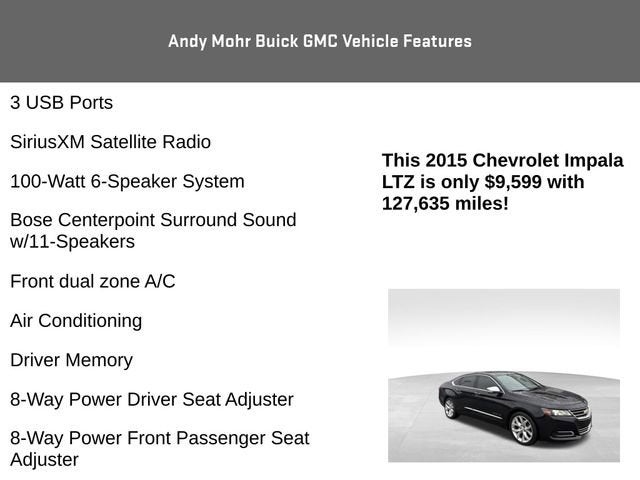 Andy Mohr Buick GMC Vehicle Features

3 USB Ports

SiriusXM Satellite Radio

100-Watt 6-Speaker System

Bose Centerpoint Surround Sound w/11-Speakers

Front dual zone A/C

Air Conditioning

Driver Memory

8-Way Power Driver Seat Adjuster

8-Way Power Front Passenger Seat Adjuster

This 2015 Chevrolet Impala LTZ is only $9,599 with 127,635 miles!